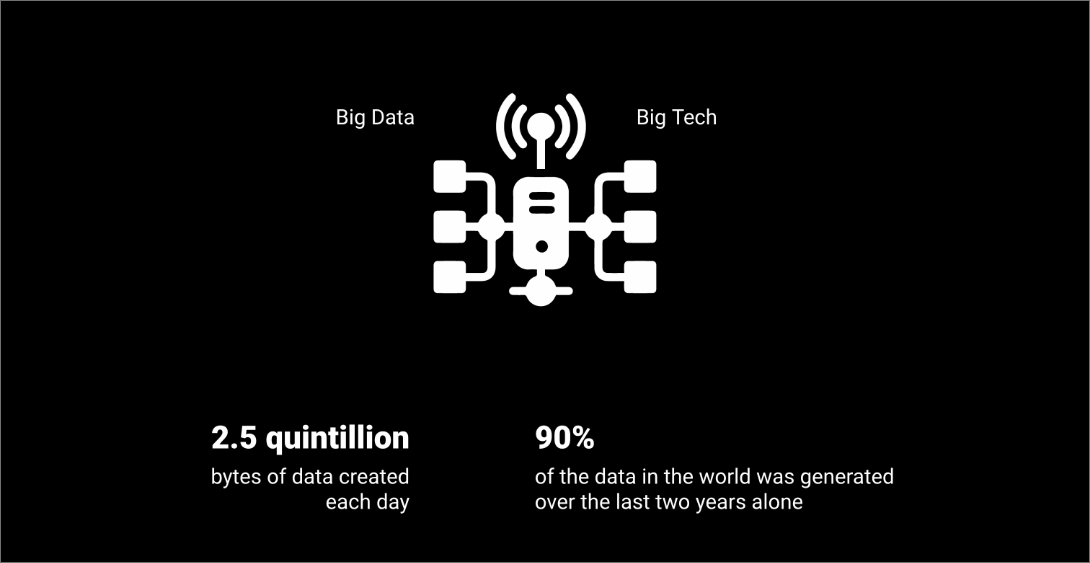 Big Data

Big Tech

2.5 quintillion

bytes of data created each day

90%

of the data in the world was generated over the last two years alone